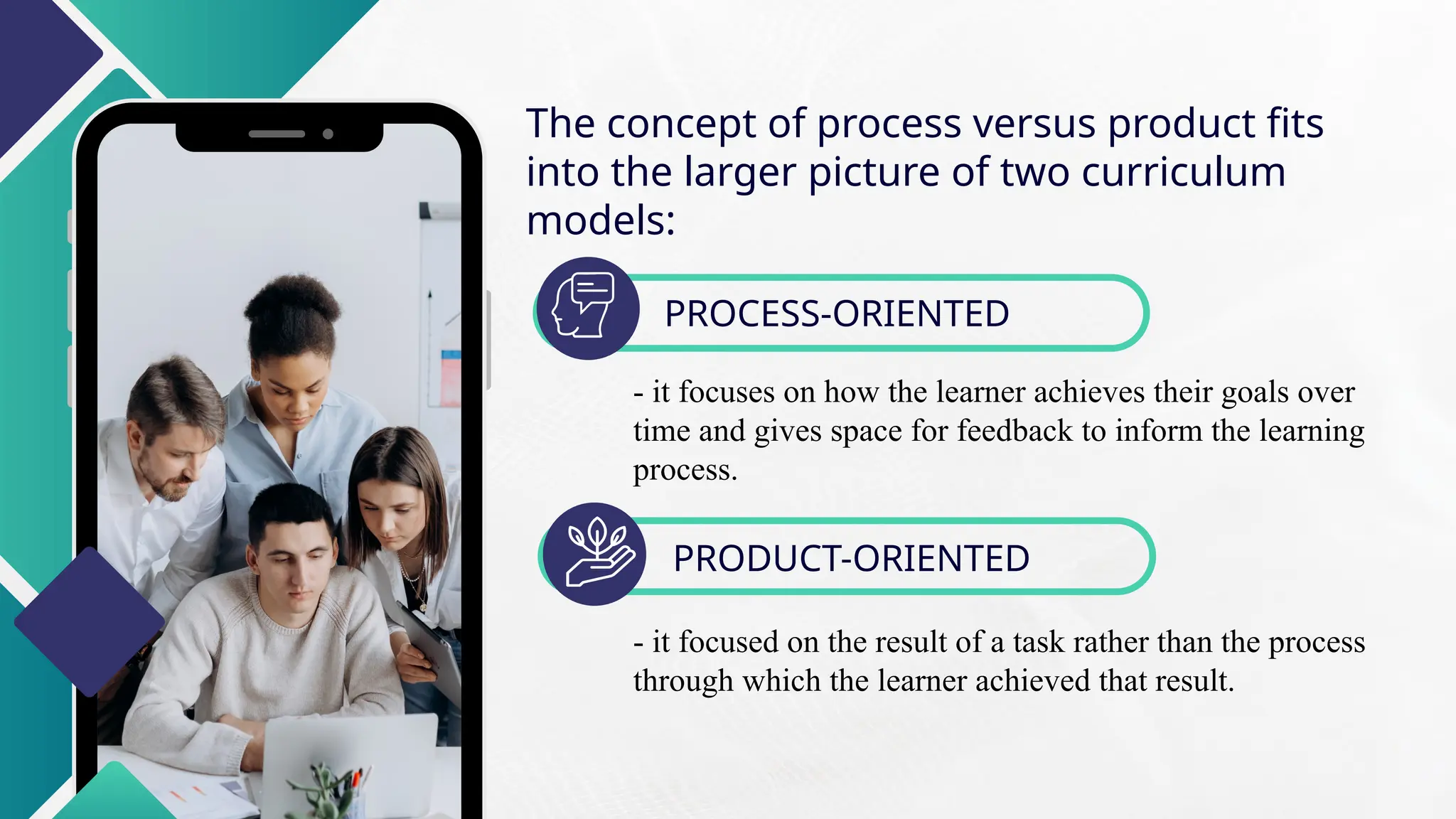 The concept of process versus product fits into the larger picture of two curriculum models:

PROCESS-ORIENTED

- it focuses on how the learner achieves their goals over time and gives space for feedback to inform the learning process.

PRODUCT-ORIENTED

- it focused on the result of a task rather than the process through which the learner achieved that result.